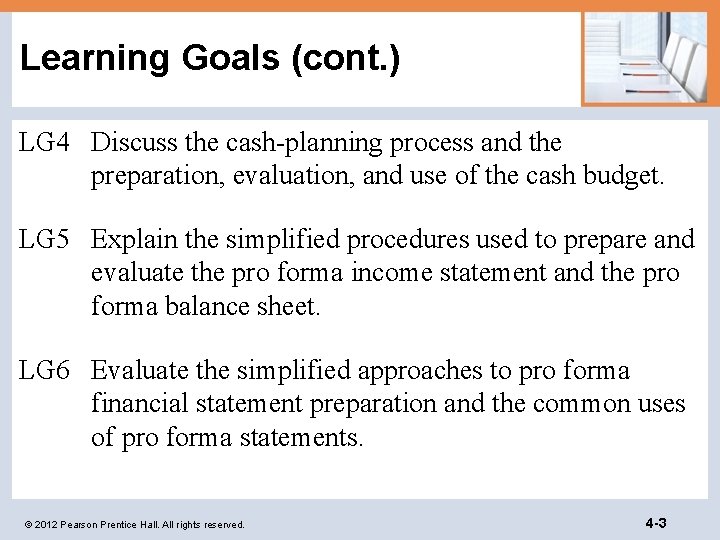 Learning Goals (cont.)

LG4 Discuss the cash-planning process and the preparation, evaluation, and use of the cash budget.

LG5 Explain the simplified procedures used to prepare and evaluate the pro forma income statement and the pro forma balance sheet.

LG6 Evaluate the simplified approaches to pro forma financial statement preparation and the common uses of pro forma statements.

© 2012 Pearson Prentice Hall. All rights reserved.

4-3